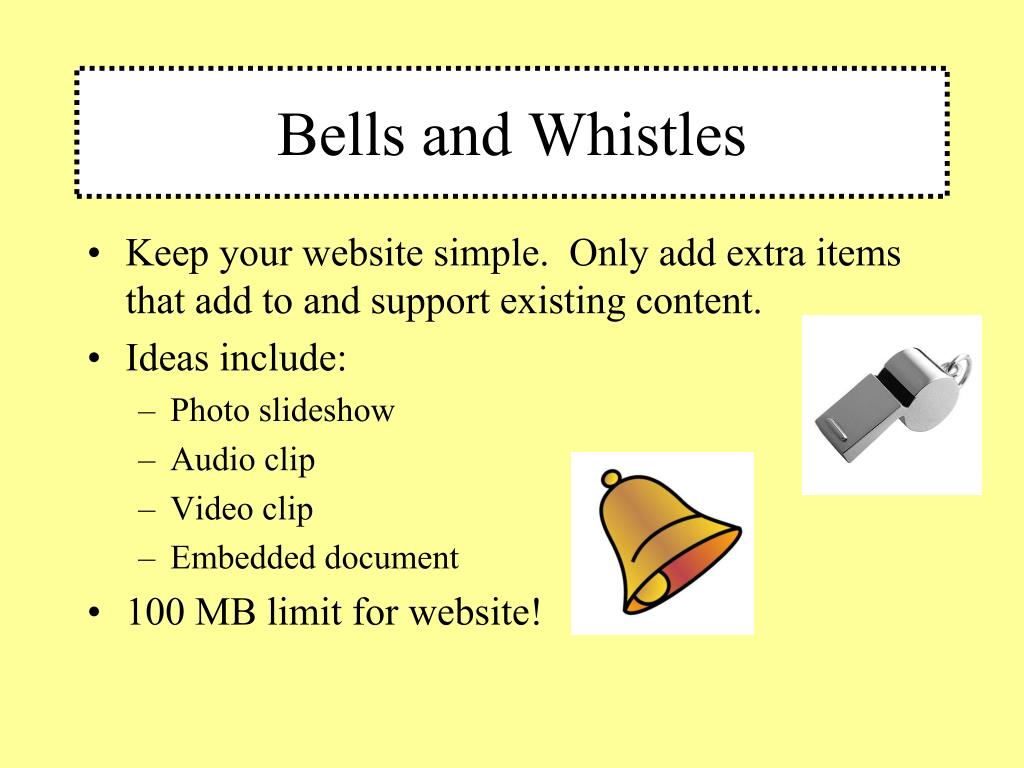 Bells and Whistles

• Keep your website simple.  Only add extra items that add to and support existing content.
• Ideas include:
– Photo slideshow
– Audio clip
– Video clip
– Embedded document
• 100 MB limit for website!